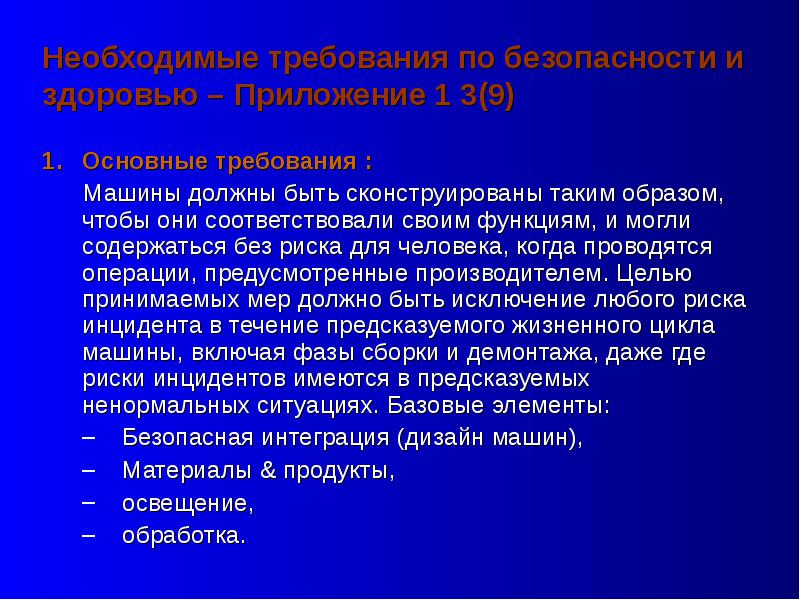 Необходимые требования по безопасности и здоровью – Приложение 1 3(9)

1. Основные требования :

Машины должны быть сконструированы таким образом, чтобы они соответствовали своим функциям, и могли содержаться без риска для человека, когда проводятся операции, предусмотренные производителем. Целью принимаемых мер должно быть исключение любого риска инцидента в течение предсказуемого жизненного цикла машины, включая фазы сборки и демонтажа, даже где риски инцидентов имеются в предсказуемых ненормальных ситуациях. Базовые элементы:

– Безопасная интеграция (дизайн машин),
– Материалы & продукты,
– освещение,
– обработка.